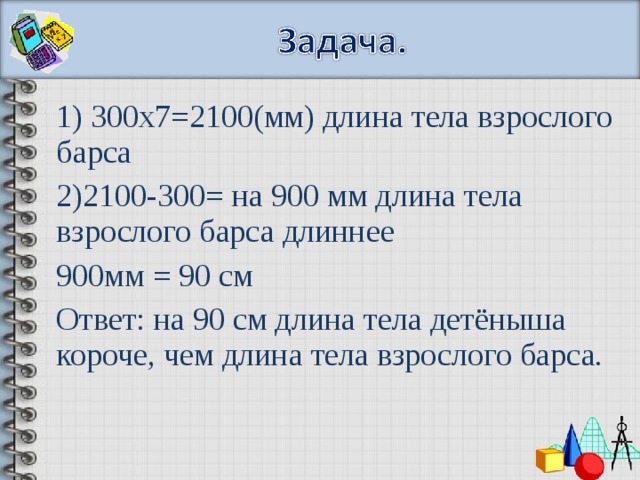 Задача.

1) 300х7=2100(мм) длина тела взрослого барса

2)2100-300= на 900 мм длина тела взрослого барса длиннее

900мм = 90 см

Ответ: на 90 см длина тела детёныша короче, чем длина тела взрослого барса.